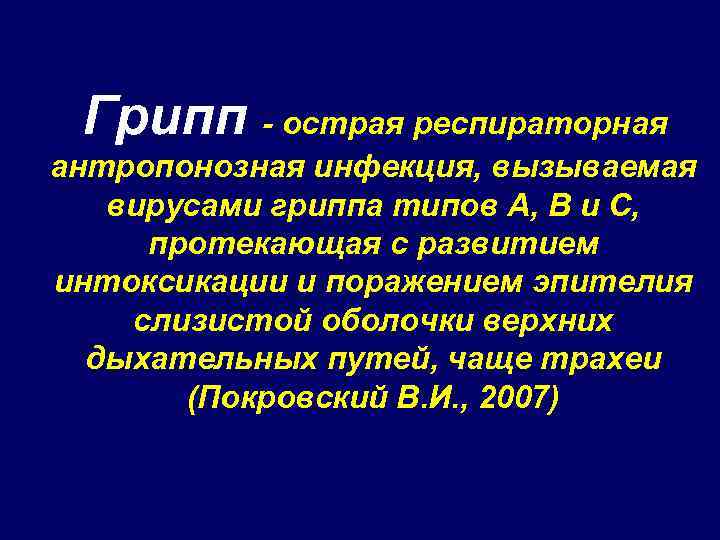 Грипп - острая респираторная антропонозная инфекция, вызываемая вирусами гриппа типов А, В и С, протекающая с развитием интоксикации и поражением эпителия слизистой оболочки верхних дыхательных путей, чаще трахеи (Покровский В.И., 2007)